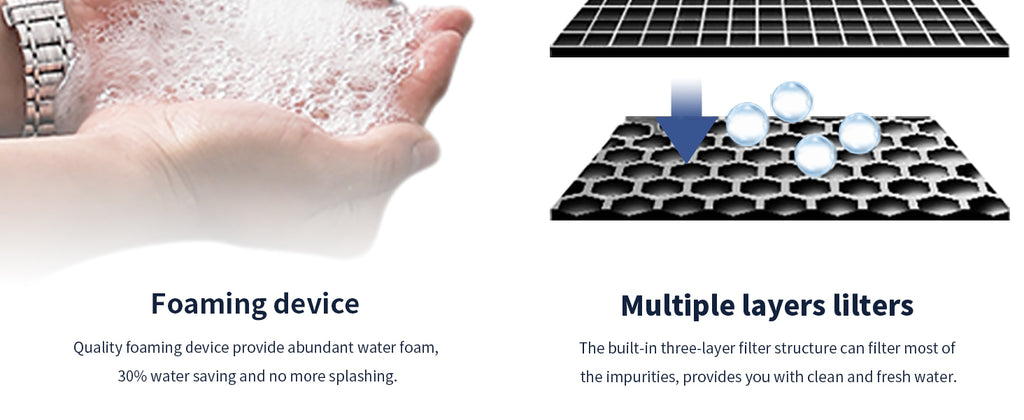 Foaming device

Quality foaming device provide abundant water foam, 30% water saving and no more splashing.

Multiple layers lilters

The built-in three-layer filter structure can filter most of the impurities, provides you with clean and fresh water.